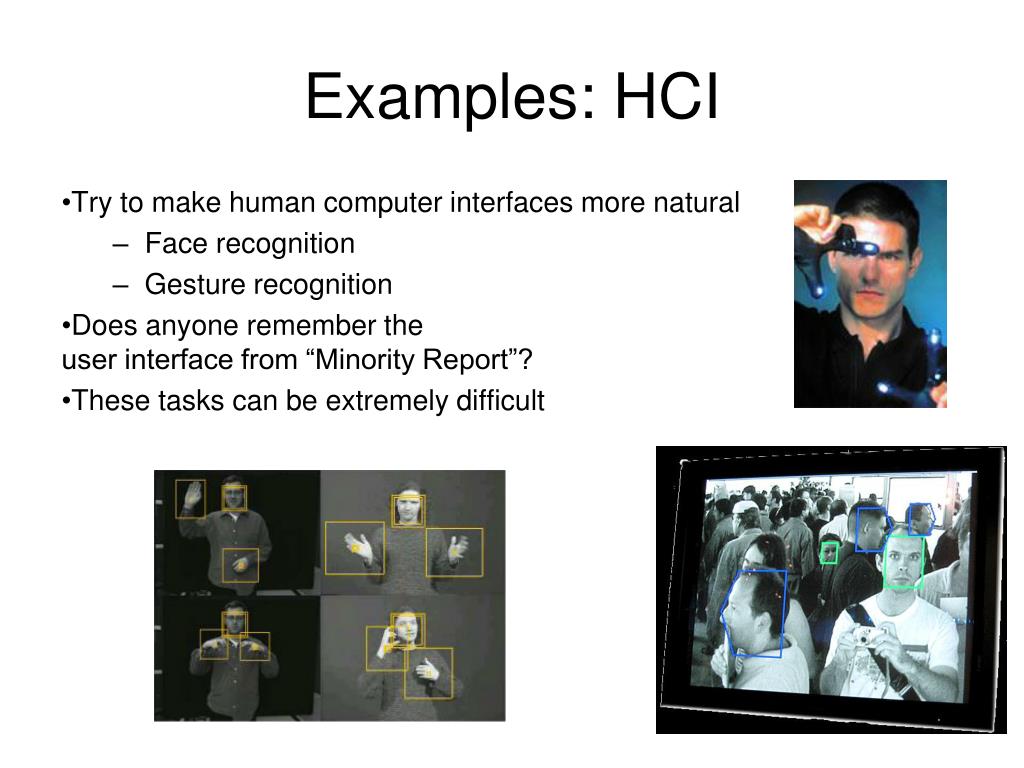 Examples: HCI

•Try to make human computer interfaces more natural
– Face recognition
– Gesture recognition

•Does anyone remember the user interface from “Minority Report”?

•These tasks can be extremely difficult